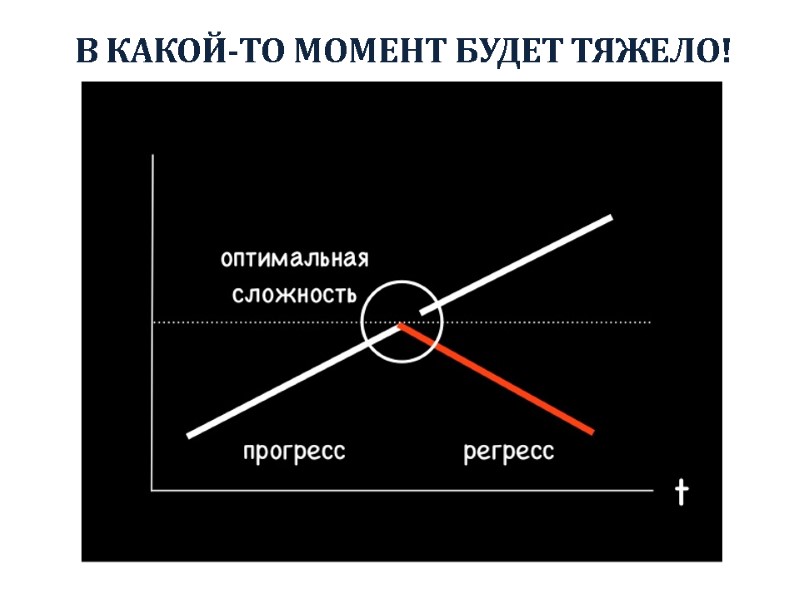 В КАКОЙ-ТО МОМЕНТ БУДЕТ ТЯЖЕЛО!

оптимальная сложность

прогресс

регресс

t